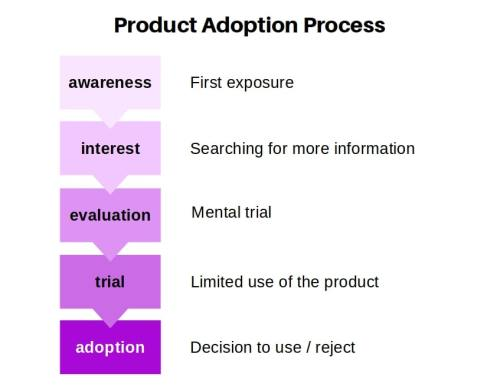 Product Adoption Process

awareness
First exposure

interest
Searching for more information

evaluation
Mental trial

trial
Limited use of the product

adoption
Decision to use / reject